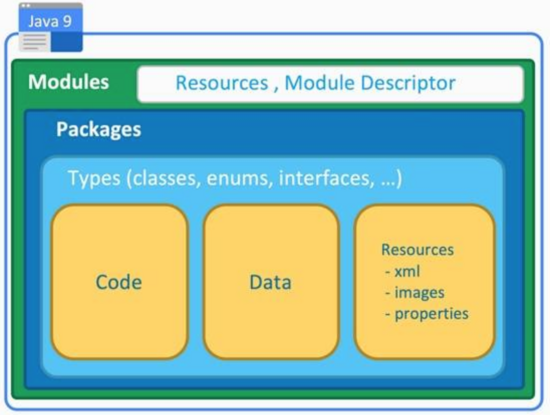 Java 9

Modules

Resources , Module Descriptor

Packages

Types (classes, enums, interfaces, ...)

Code

Data

Resources
- xml
- images
- properties